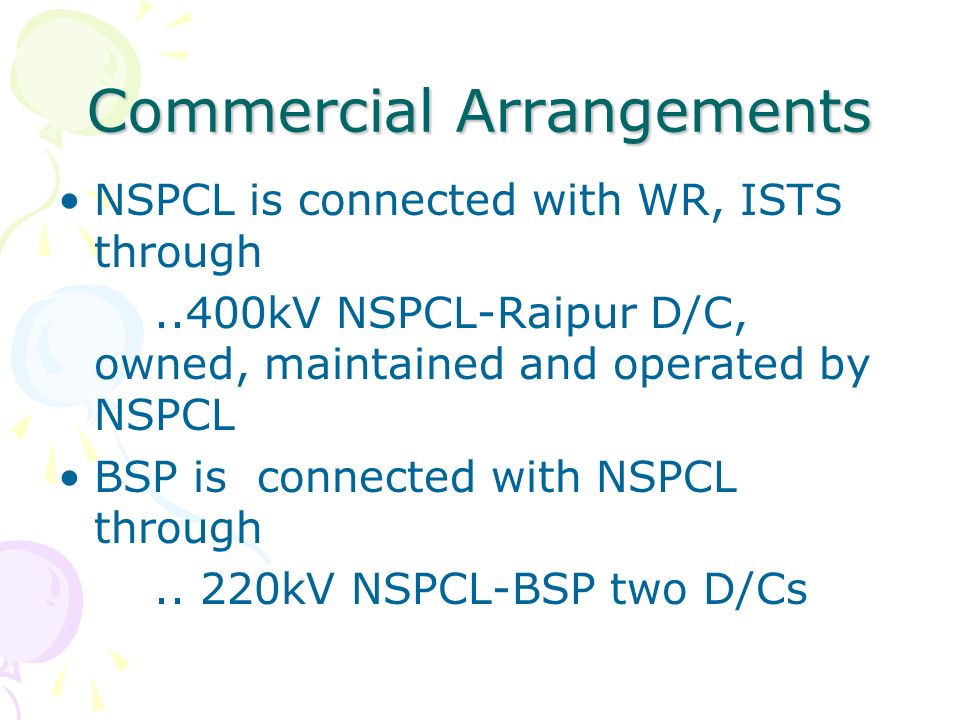 Commercial Arrangements

• NSPCL is connected with WR, ISTS through

..400kV NSPCL-Raipur D/C, owned, maintained and operated by NSPCL

• BSP is connected with NSPCL through

.. 220kV NSPCL-BSP two D/Cs